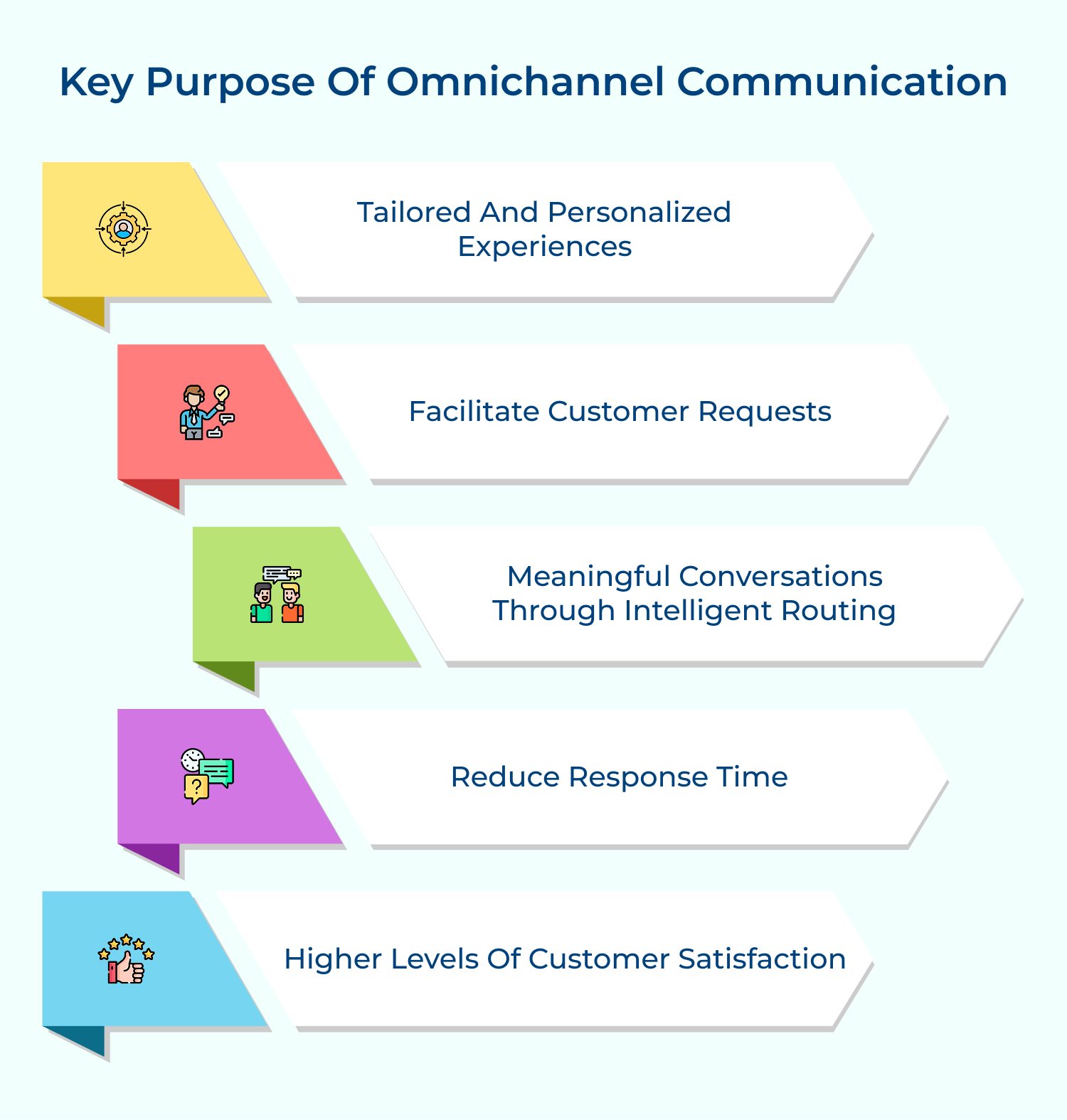 Key Purpose Of Omnichannel Communication

Tailored And Personalized Experiences

Facilitate Customer Requests

Meaningful Conversations Through Intelligent Routing

Reduce Response Time

Higher Levels Of Customer Satisfaction